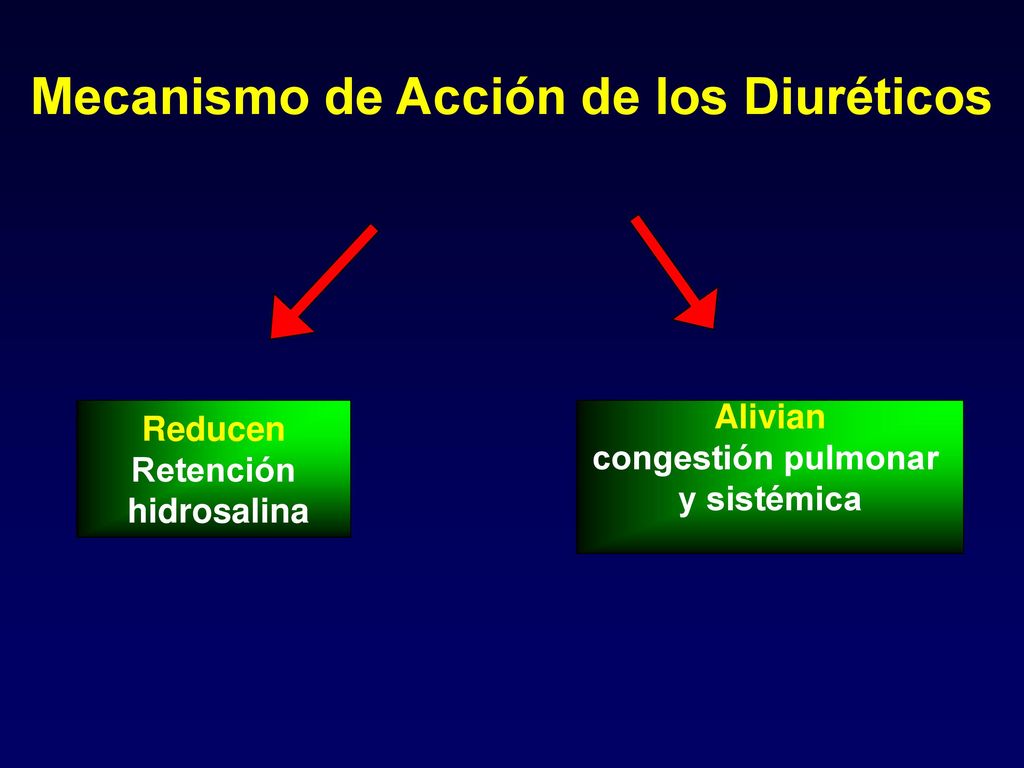 Mecanismo de Acción de los Diuréticos

Reducen
Retención
hidrosalina

Alivian
congestión pulmonar
y sistémica